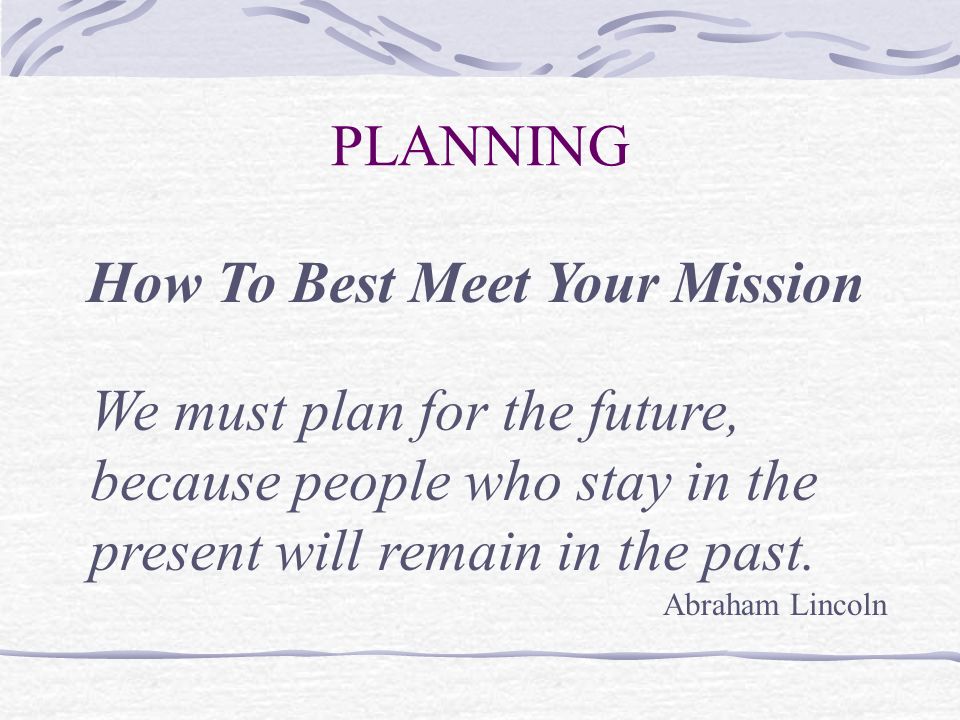 PLANNING

How To Best Meet Your Mission

We must plan for the future, because people who stay in the present will remain in the past.

Abraham Lincoln